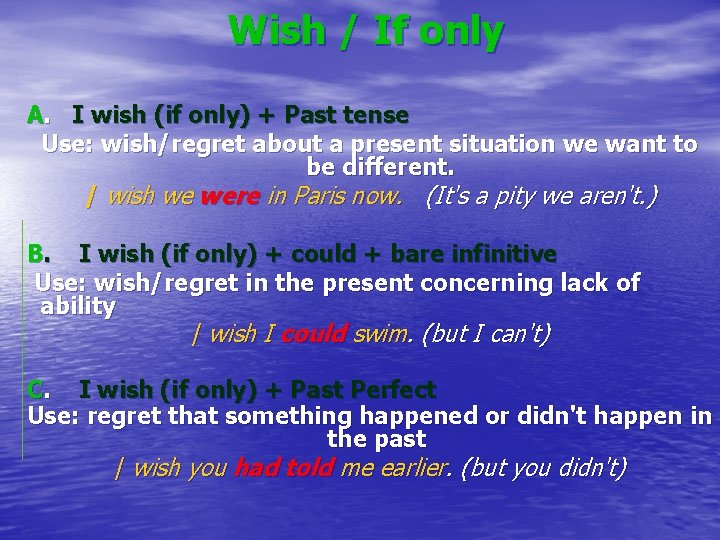 Wish / If only

A. I wish (if only) + Past tense
Use: wish/regret about a present situation we want to be different.
I wish we were in Paris now. (It's a pity we aren't.)

B. I wish (if only) + could + bare infinitive
Use: wish/regret in the present concerning lack of ability
I wish I could swim. (but I can't)

C. I wish (if only) + Past Perfect
Use: regret that something happened or didn't happen in the past
I wish you had told me earlier. (but you didn't)